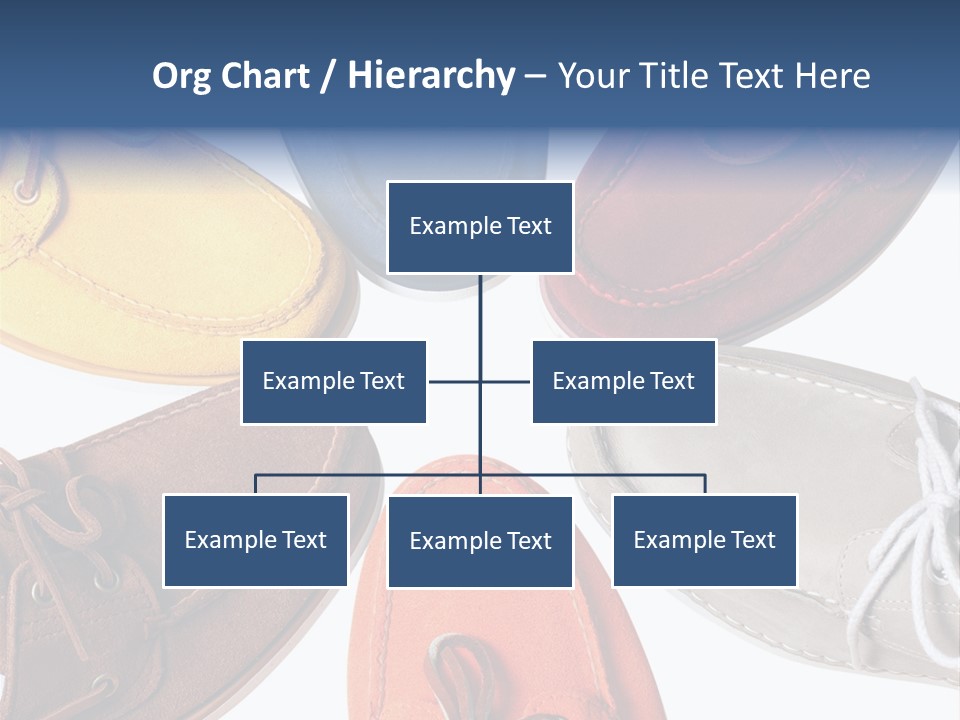 Org Chart / Hierarchy – Your Title Text Here

Example Text

Example Text

Example Text

Example Text

Example Text

Example Text